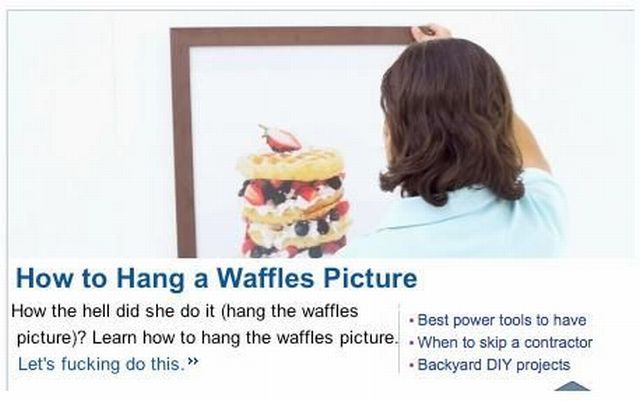 How to Hang a Waffles Picture

How the hell did she do it (hang the waffles picture)? Learn how to hang the waffles picture.

Let's fucking do this. »

• Best power tools to have
• When to skip a contractor
• Backyard DIY projects